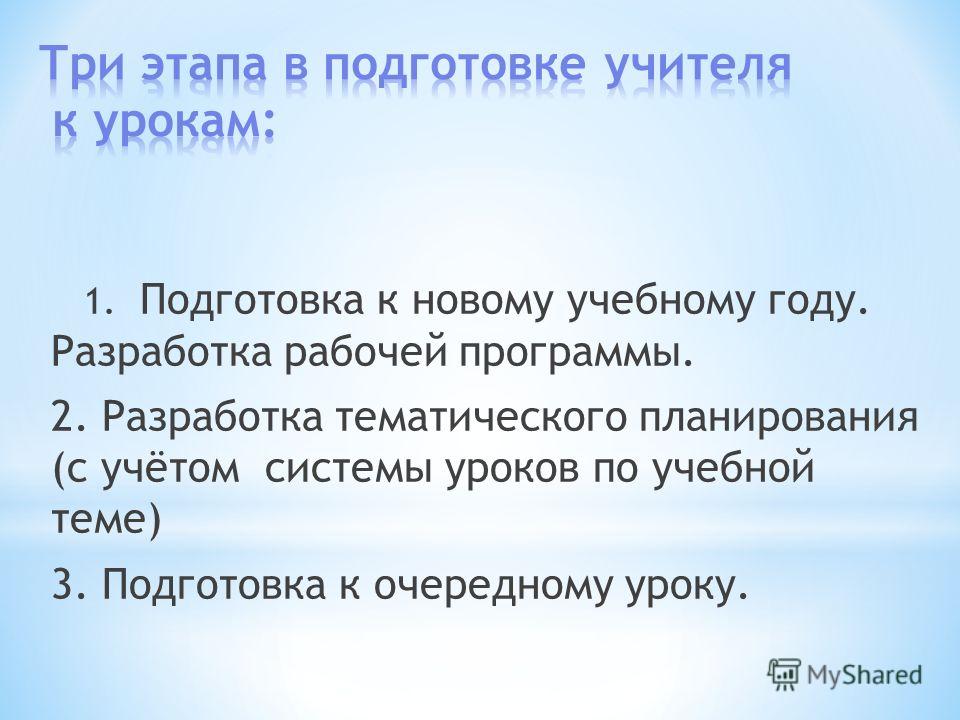 Три этапа в подготовке учителя к урокам:

1. Подготовка к новому учебному году. Разработка рабочей программы.

2. Разработка тематического планирования (с учётом системы уроков по учебной теме)

3. Подготовка к очередному уроку.

MyShared